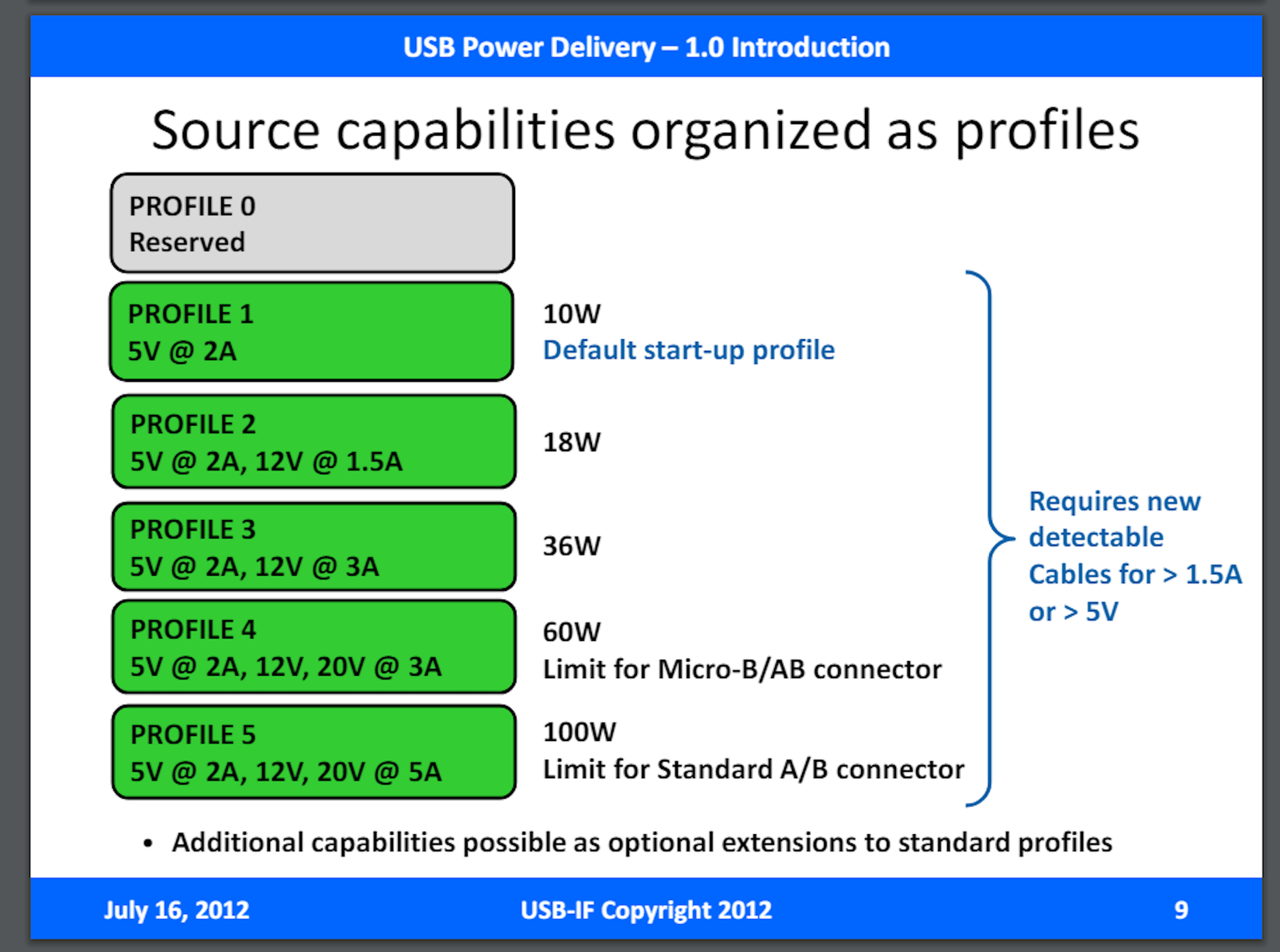 USB Power Delivery – 1.0 Introduction

Source capabilities organized as profiles

PROFILE 0
Reserved

PROFILE 1
5V @ 2A

10W
Default start-up profile

PROFILE 2
5V @ 2A, 12V @ 1.5A

18W

PROFILE 3
5V @ 2A, 12V @ 3A

36W

PROFILE 4
5V @ 2A, 12V, 20V @ 3A

60W
Limit for Micro-B/AB connector

PROFILE 5
5V @ 2A, 12V, 20V @ 5A

100W
Limit for Standard A/B connector

Requires new detectable Cables for > 1.5A or > 5V

• Additional capabilities possible as optional extensions to standard profiles

July 16, 2012

USB-IF Copyright 2012

9